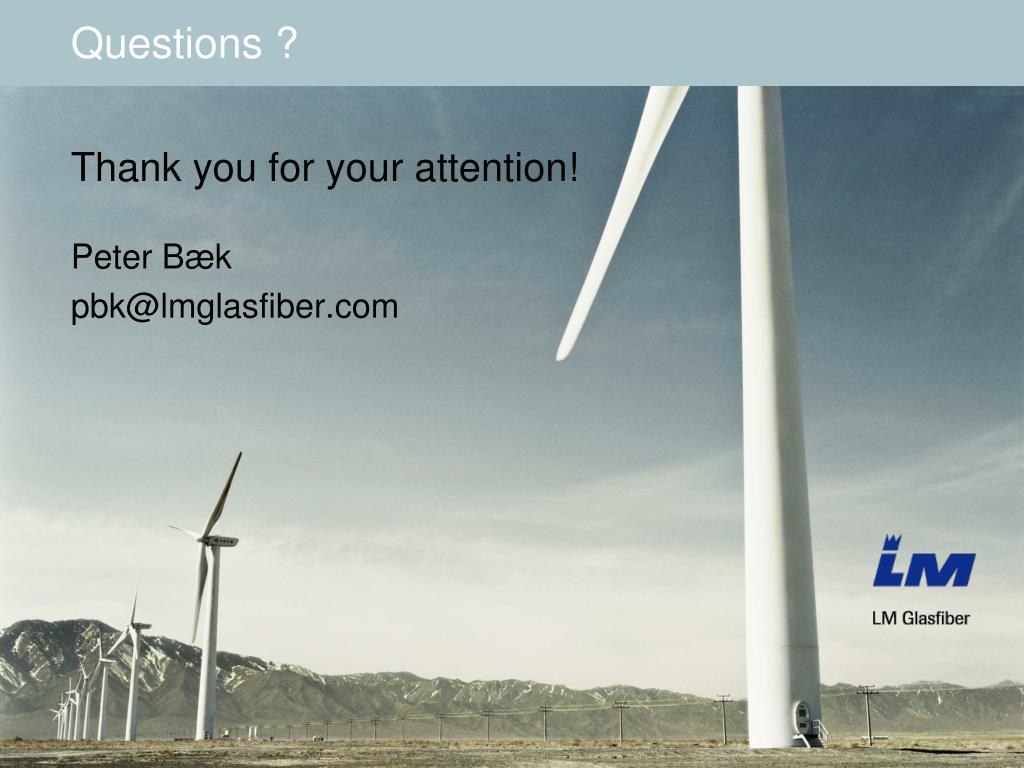 Questions ?

Thank you for your attention!

Peter Bæk
pbk@lmglasfiber.com

LM

LM Glasfiber